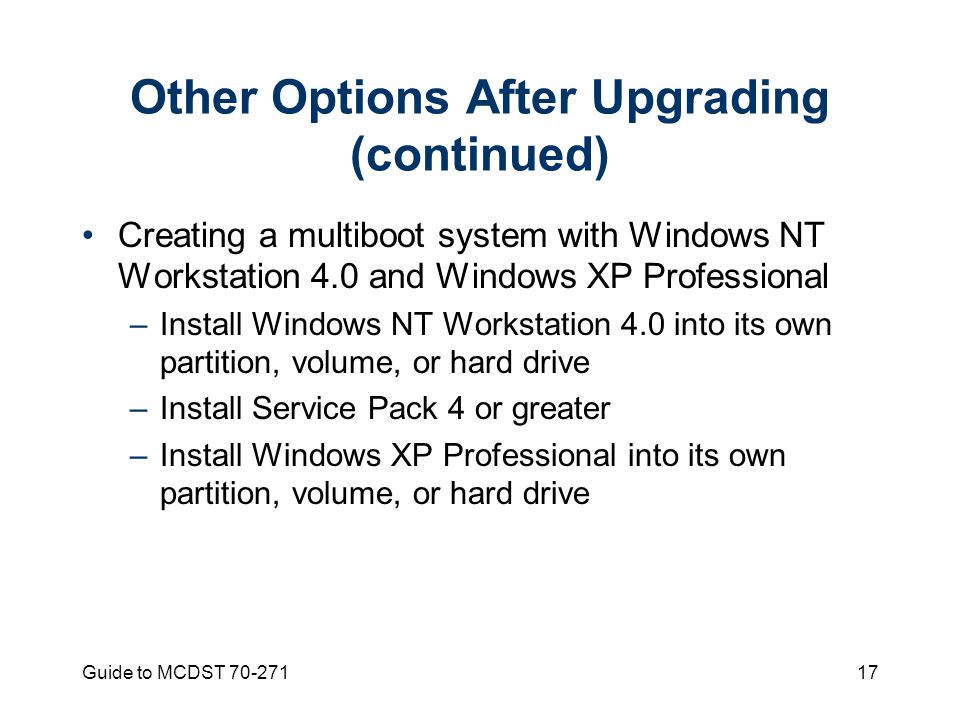 Other Options After Upgrading (continued)

• Creating a multiboot system with Windows NT Workstation 4.0 and Windows XP Professional
– Install Windows NT Workstation 4.0 into its own partition, volume, or hard drive
– Install Service Pack 4 or greater
– Install Windows XP Professional into its own partition, volume, or hard drive

Guide to MCDST 70-271

17